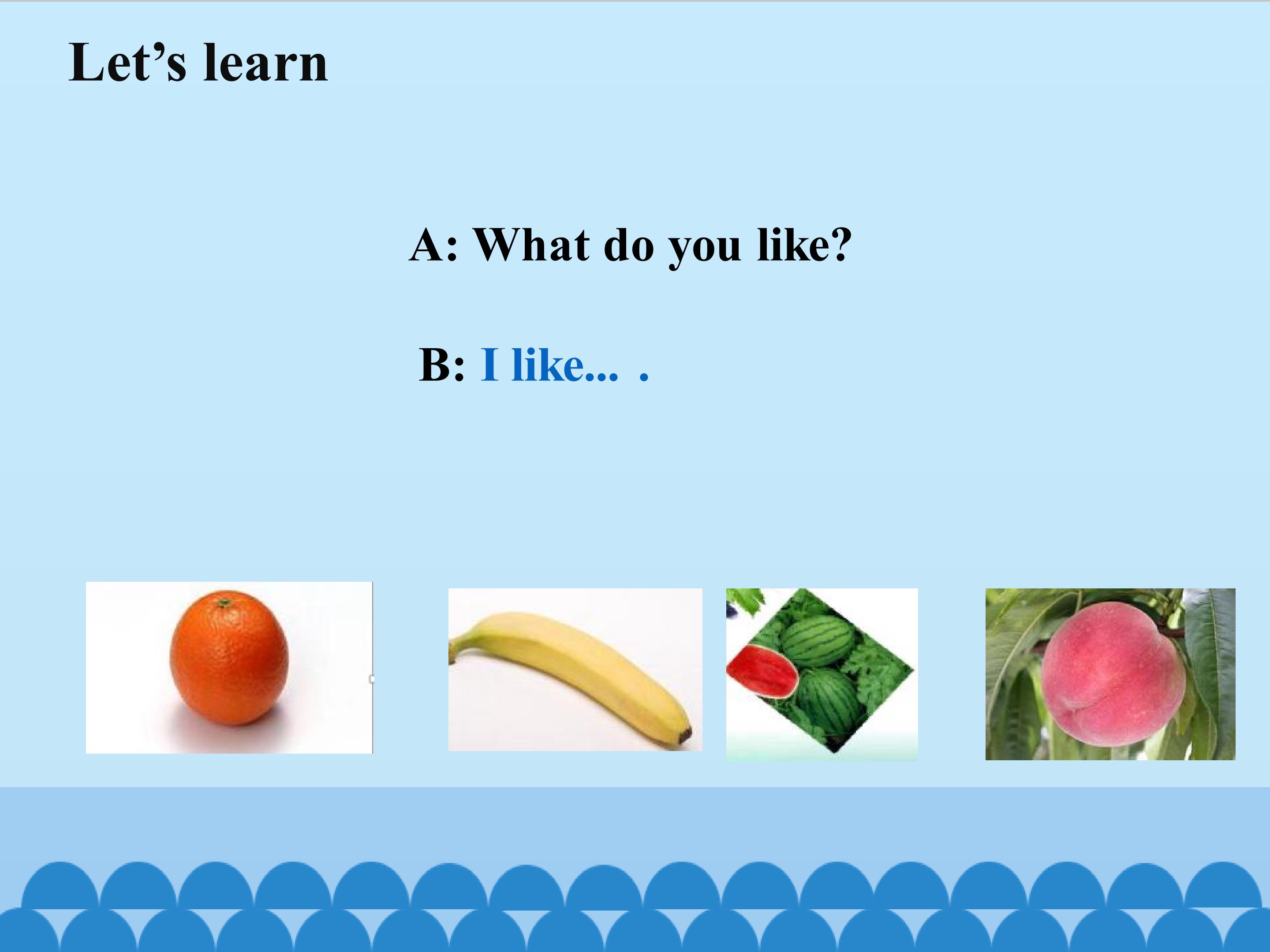 Let’s learn

A: What do you like?

B: I like... .